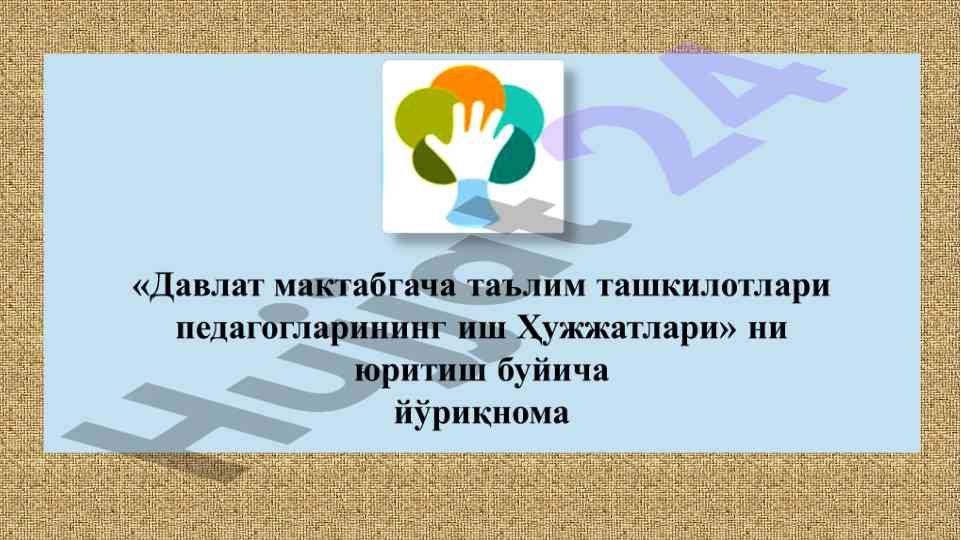 «Давлат мактабгача таълим ташкилотлари педагогларининг иш Ҳужжатлари» ни юритиш буйича йўриқнома

Hujjat24